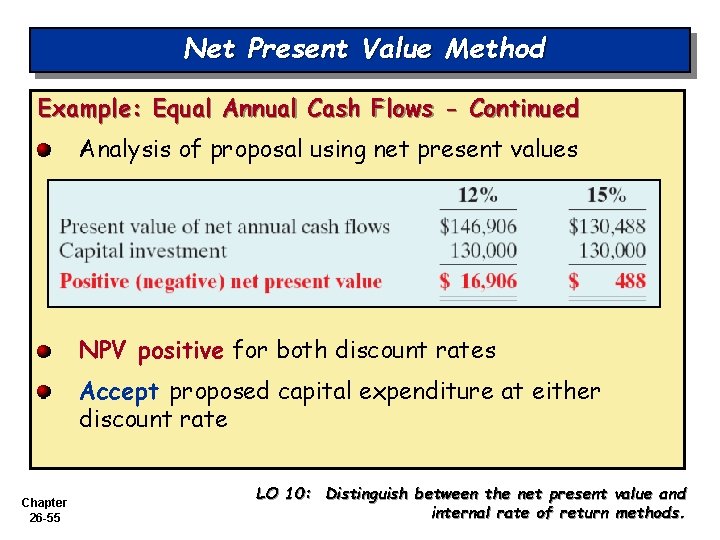 Net Present Value Method

Example: Equal Annual Cash Flows - Continued

Analysis of proposal using net present values

| | 12% | 15% |
|---|---|---|
| Present value of net annual cash flows | \$146,906 | \$130,488 |
| Capital investment | 130,000 | 130,000 |
| Positive (negative) net present value | \$ 16,906 | \$ 488 |

NPV positive for both discount rates

Accept proposed capital expenditure at either discount rate

Chapter 26-55

LO 10: Distinguish between the net present value and internal rate of return methods.